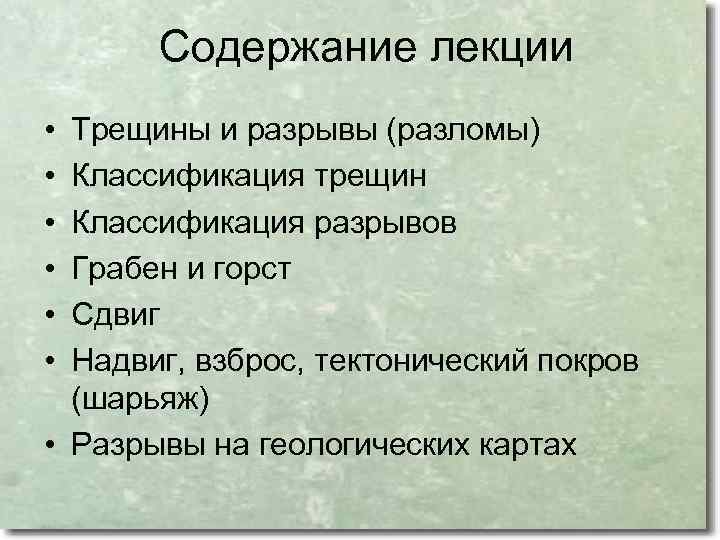 Содержание лекции

• Трещины и разрывы (разломы)
• Классификация трещин
• Классификация разрывов
• Грабен и горст
• Сдвиг
• Надвиг, взброс, тектонический покров (шарьяж)
• Разрывы на геологических картах